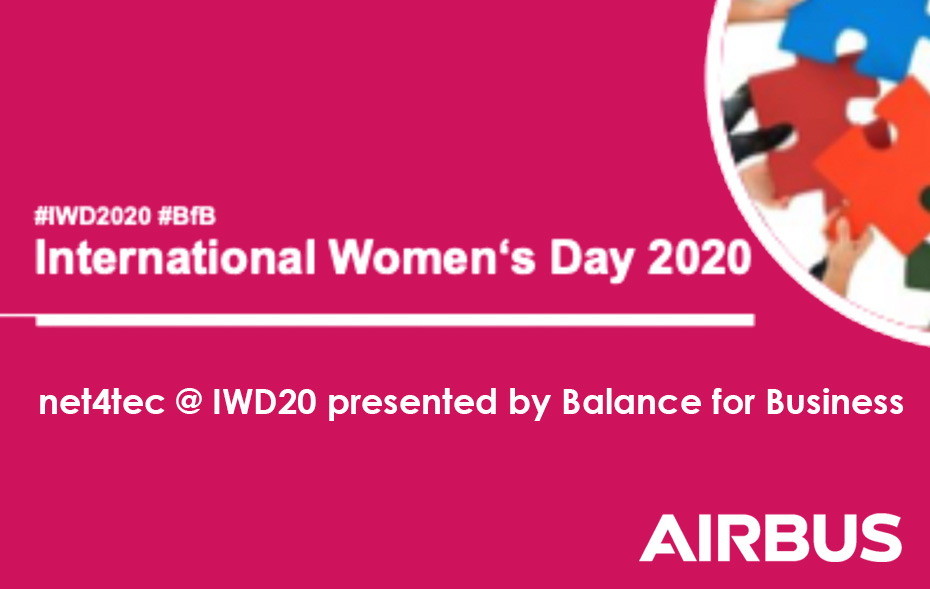 #IWD2020 #BfB
International Women‘s Day 2020

net4tec @ IWD20 presented by Balance for Business

AIRBUS